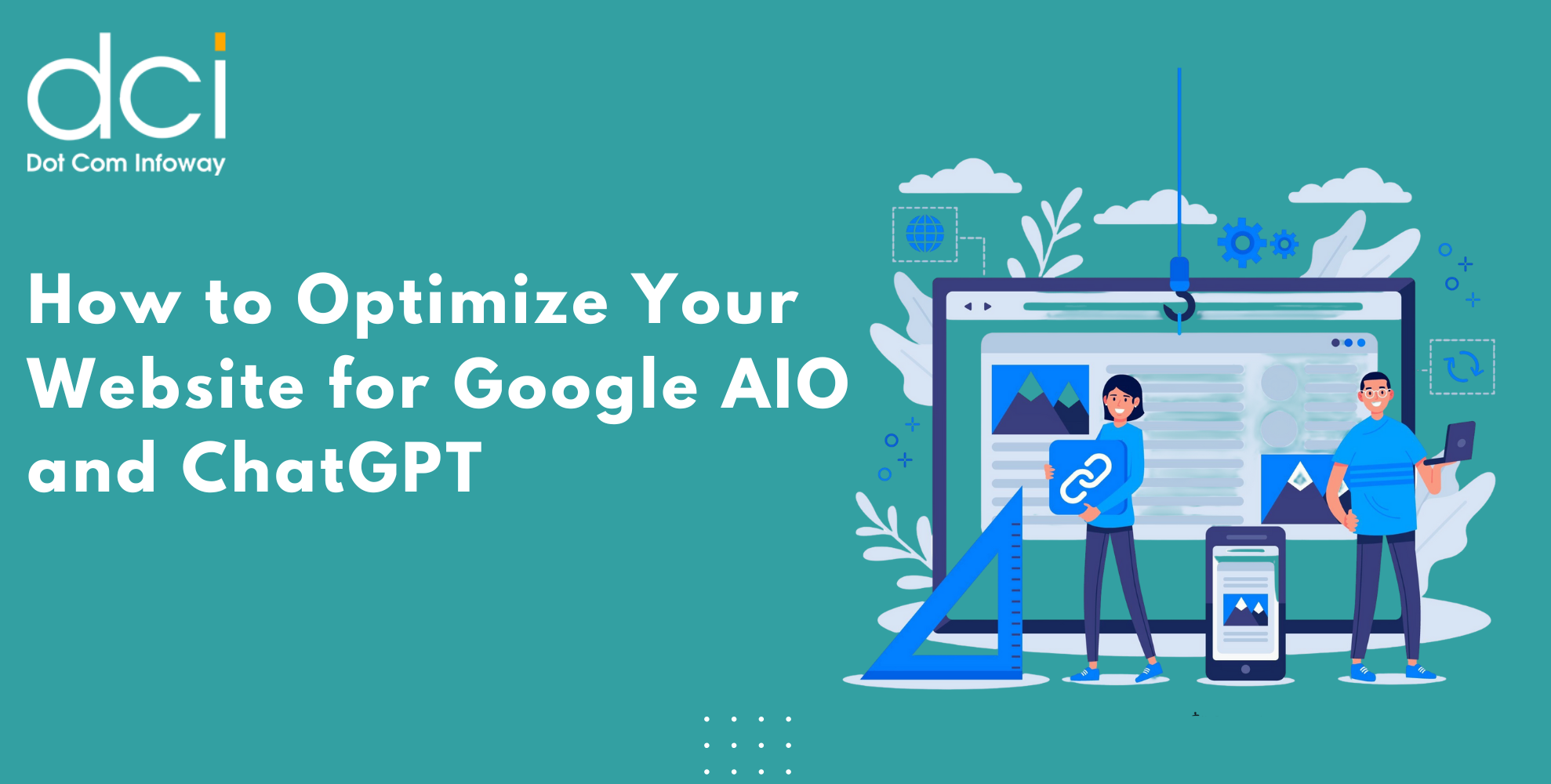 dci
Dot Com Infoway

How to Optimize Your Website for Google AIO and ChatGPT